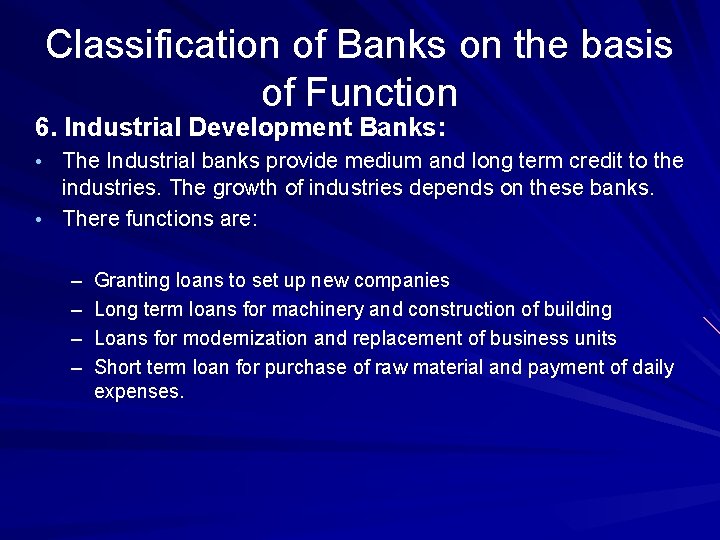 Classification of Banks on the basis of Function

6. Industrial Development Banks:

• The Industrial banks provide medium and long term credit to the industries. The growth of industries depends on these banks.
• There functions are:

– Granting loans to set up new companies
– Long term loans for machinery and construction of building
– Loans for modernization and replacement of business units
– Short term loan for purchase of raw material and payment of daily expenses.